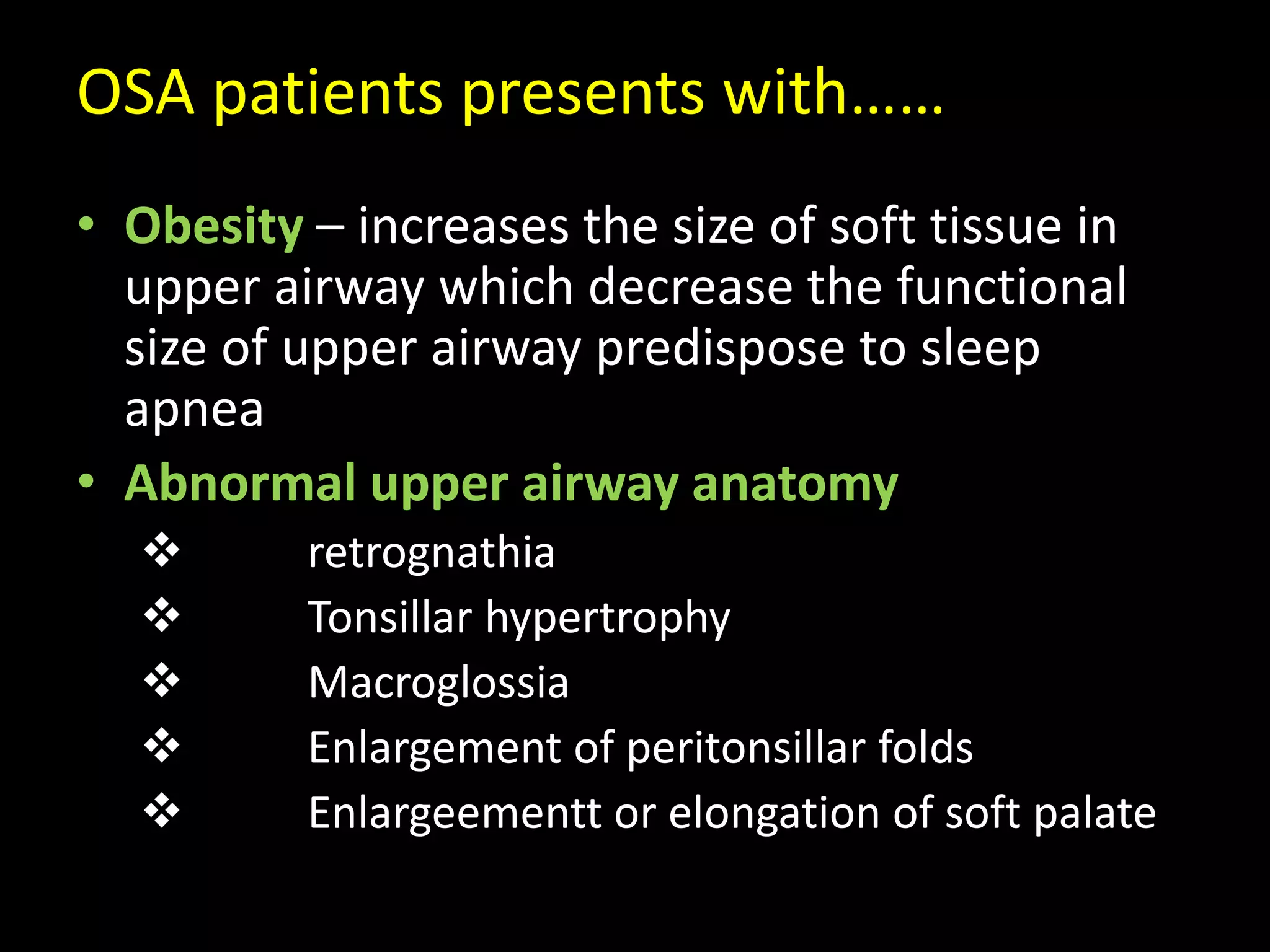 OSA patients presents with……

• Obesity – increases the size of soft tissue in upper airway which decrease the functional size of upper airway predispose to sleep apnea
• Abnormal upper airway anatomy
❖ retrognathia
❖ Tonsillar hypertrophy
❖ Macroglossia
❖ Enlargement of peritonsillar folds
❖ Enlargeementt or elongation of soft palate